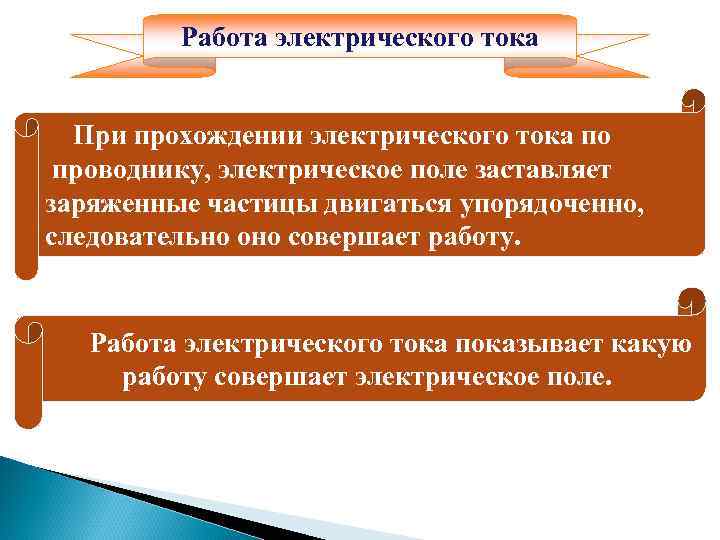 Работа электрического тока

При прохождении электрического тока по проводнику, электрическое поле заставляет заряженные частицы двигаться упорядоченно, следовательно оно совершает работу.

Работа электрического тока показывает какую работу совершает электрическое поле.